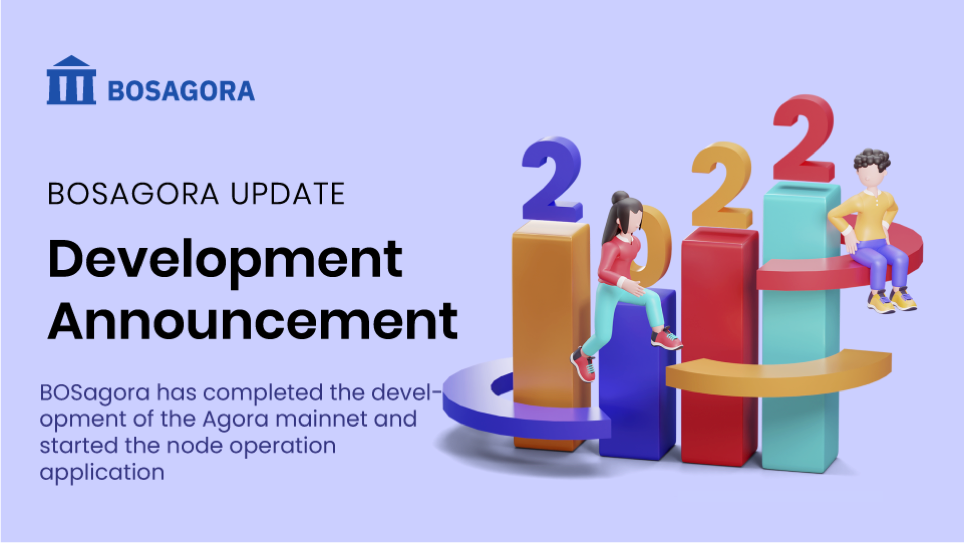 BOSAGORA

BOSAGORA UPDATE

Development Announcement

BOSagora has completed the development of the Agora mainnet and started the node operation application

2022